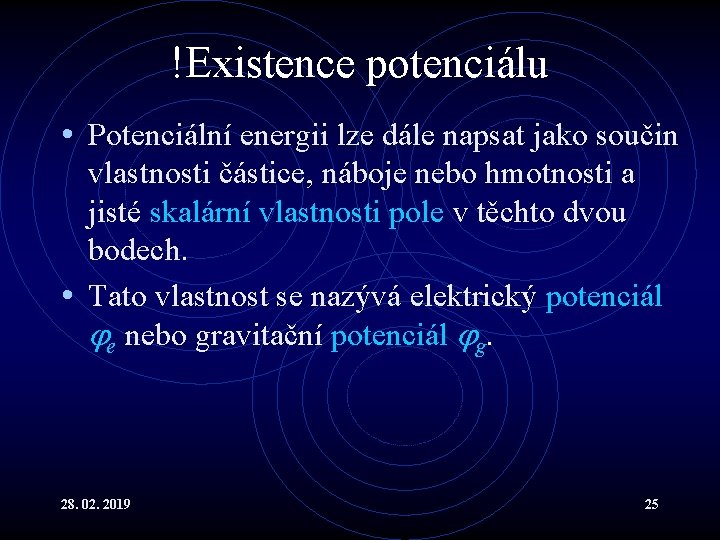 !Existence potenciálu

• Potenciální energii lze dále napsat jako součin vlastnosti částice, náboje nebo hmotnosti a jisté skalární vlastnosti pole v těchto dvou bodech.

• Tato vlastnost se nazývá elektrický potenciál $\varphi_e$ nebo gravitační potenciál $\varphi_g$.

28. 02. 2019

25